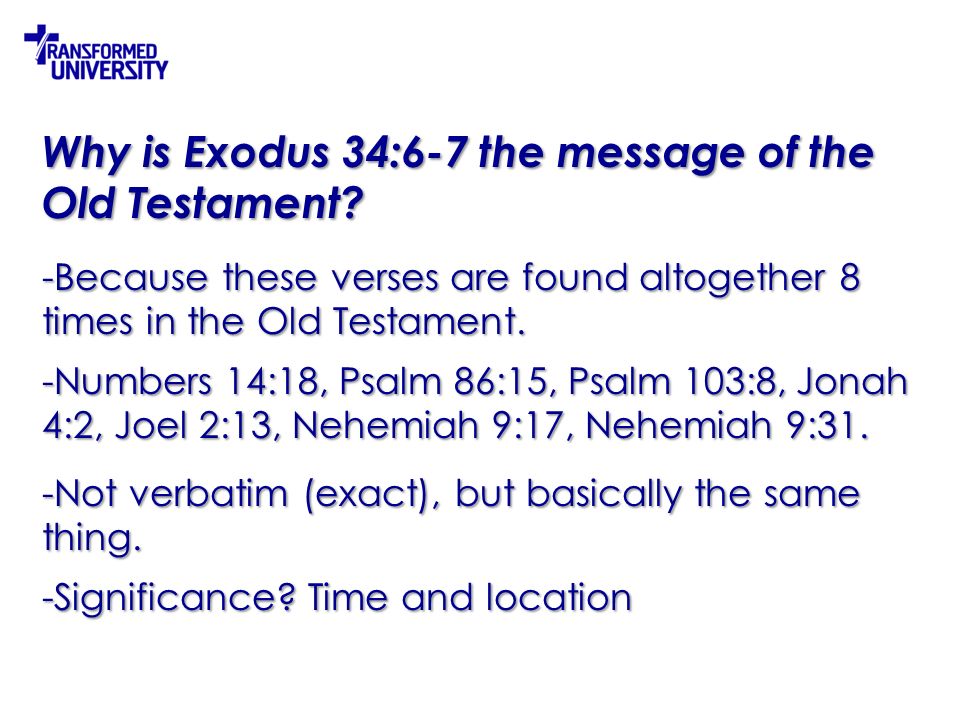 TRANSFORMED UNIVERSITY

Why is Exodus 34:6-7 the message of the Old Testament?

-Because these verses are found altogether 8 times in the Old Testament.

-Numbers 14:18, Psalm 86:15, Psalm 103:8, Jonah 4:2, Joel 2:13, Nehemiah 9:17, Nehemiah 9:31.

-Not verbatim (exact), but basically the same thing.

-Significance? Time and location